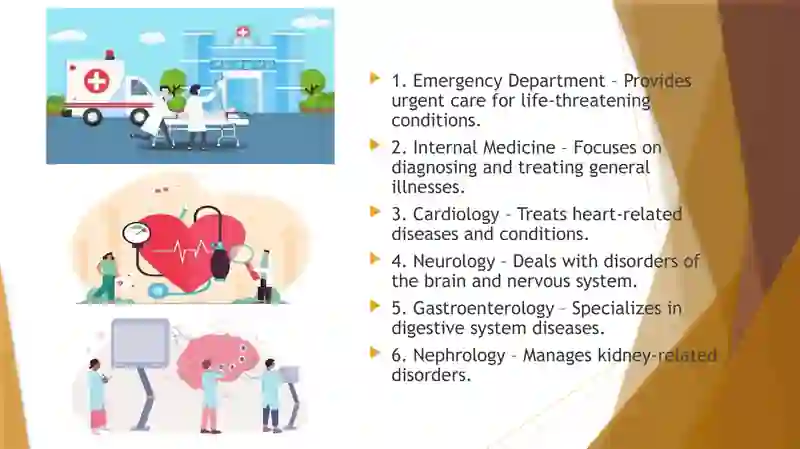 1. Emergency Department – Provides urgent care for life-threatening conditions.

2. Internal Medicine – Focuses on diagnosing and treating general illnesses.

3. Cardiology – Treats heart-related diseases and conditions.

4. Neurology – Deals with disorders of the brain and nervous system.

5. Gastroenterology – Specializes in digestive system diseases.

6. Nephrology – Manages kidney-related disorders.